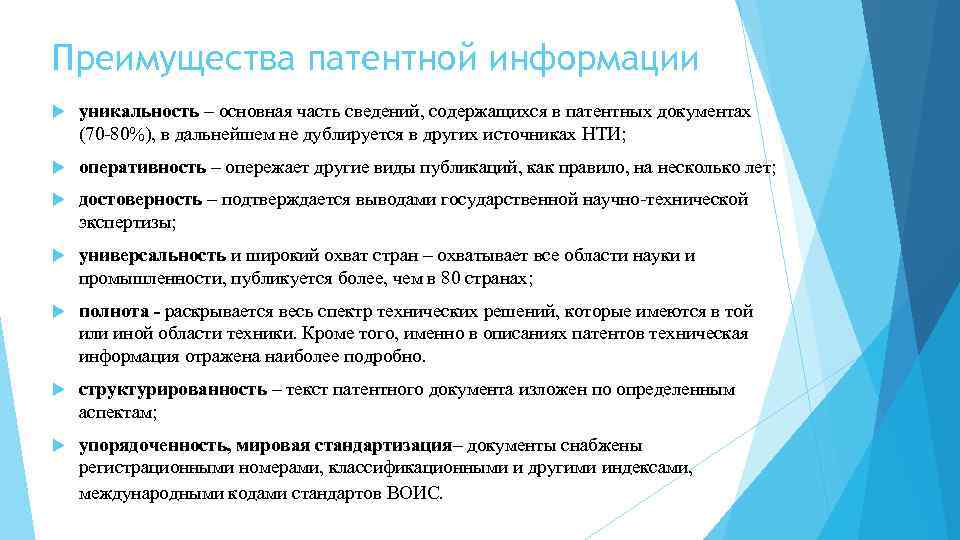 Преимущества патентной информации

уникальность – основная часть сведений, содержащихся в патентных документах (70-80%), в дальнейшем не дублируется в других источниках НТИ;

оперативность – опережает другие виды публикаций, как правило, на несколько лет;

достоверность – подтверждается выводами государственной научно-технической экспертизы;

универсальность и широкий охват стран – охватывает все области науки и промышленности, публикуется более, чем в 80 странах;

полнота - раскрывается весь спектр технических решений, которые имеются в той или иной области техники. Кроме того, именно в описаниях патентов техническая информация отражена наиболее подробно.

структурированность – текст патентного документа изложен по определенным аспектам;

упорядоченность, мировая стандартизация– документы снабжены регистрационными номерами, классификационными и другими индексами, международными кодами стандартов ВОИС.